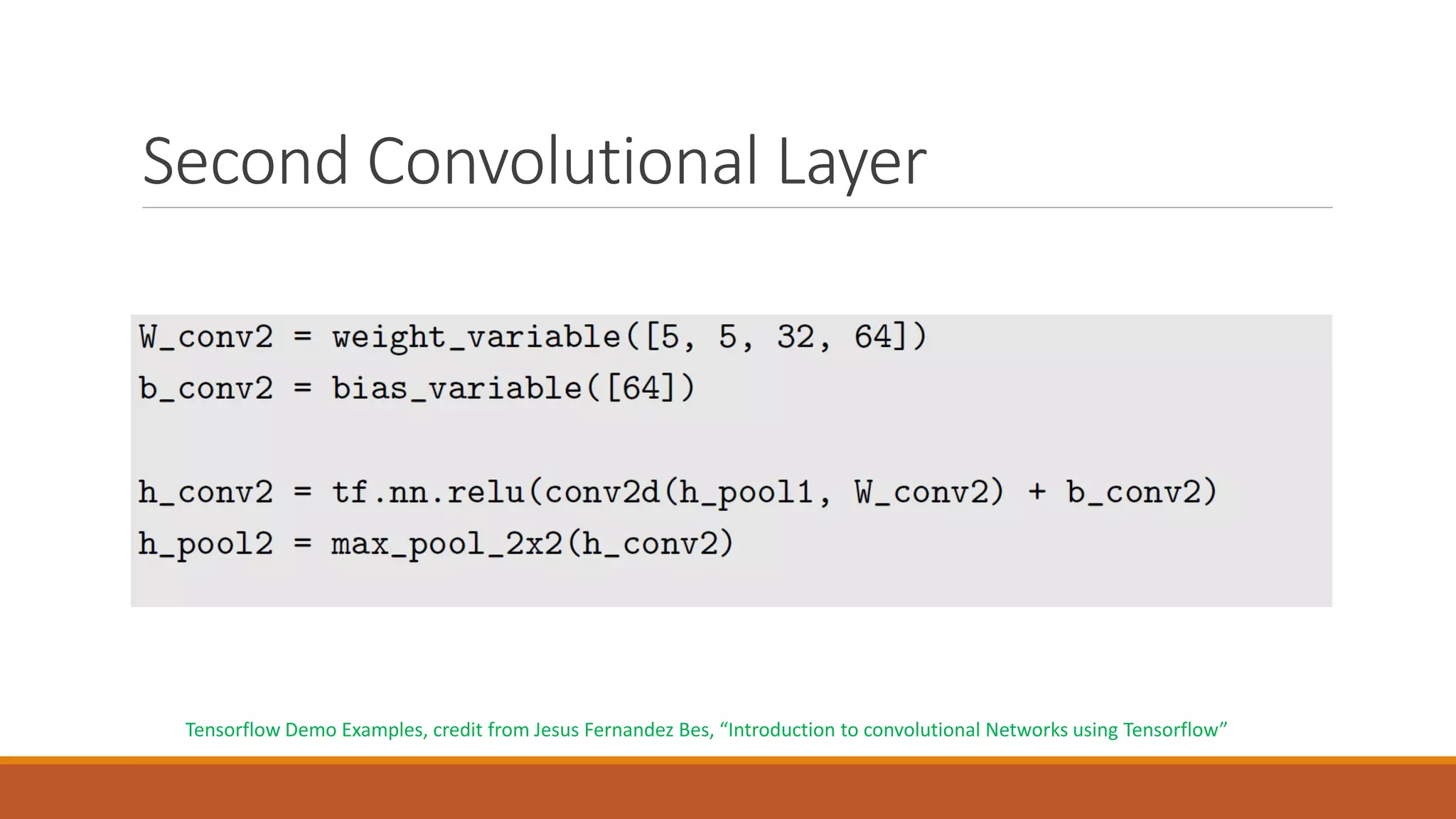 Second Convolutional Layer

W_conv2 = weight_variable([5, 5, 32, 64])
b_conv2 = bias_variable([64])

h_conv2 = tf.nn.relu(conv2d(h_pool1, W_conv2) + b_conv2)
h_pool2 = max_pool_2x2(h_conv2)

Tensorflow Demo Examples, credit from Jesus Fernandez Bes, “Introduction to convolutional Networks using Tensorflow”